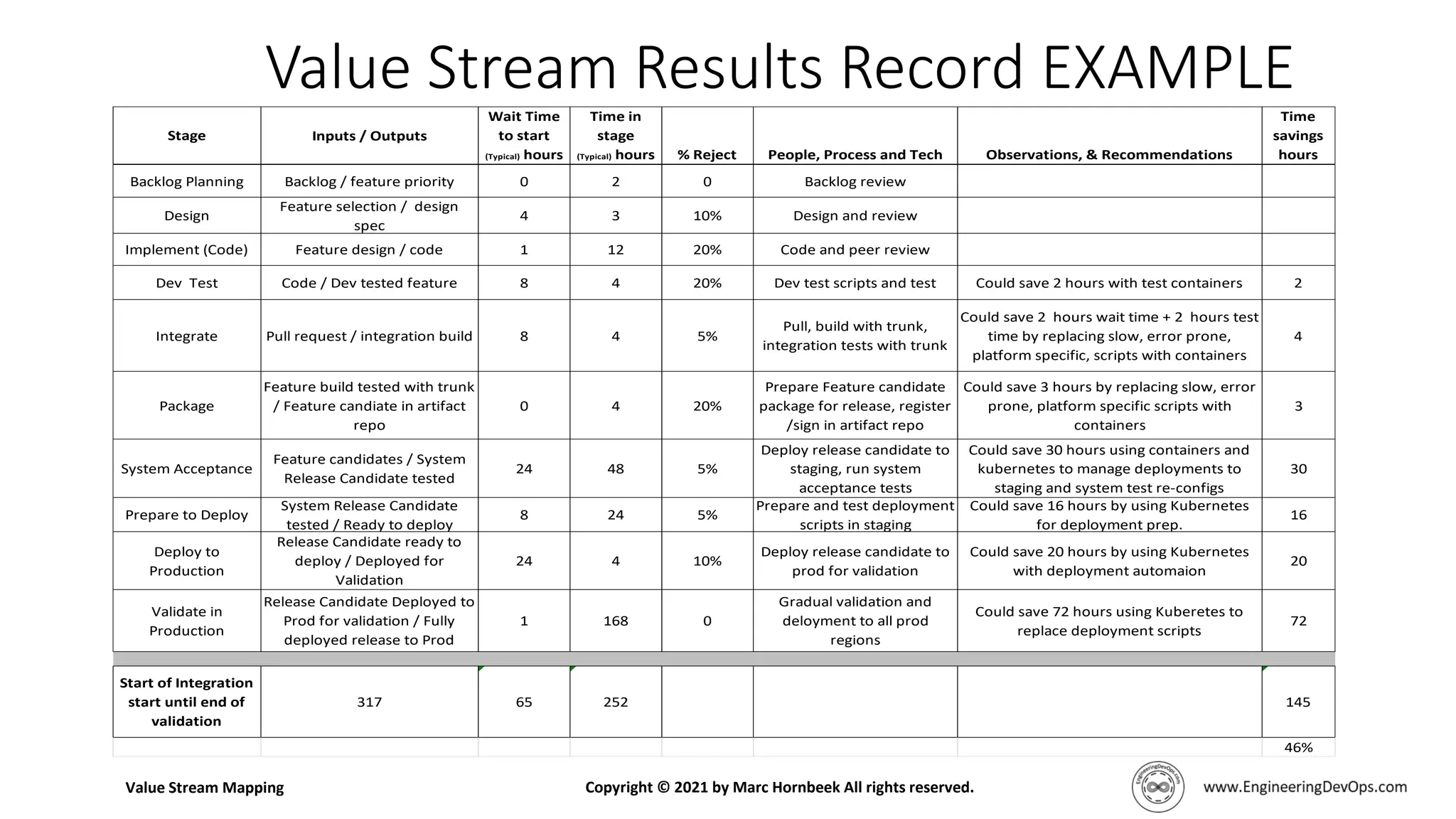 Value Stream Results Record EXAMPLE

| Stage | Inputs / Outputs | Wait Time to start (Typical) hours | Time in stage (Typical) hours | % Reject | People, Process and Tech | Observations, & Recommendations | Time savings hours |
|---|---|---|---|---|---|---|---|
| Backlog Planning | Backlog / feature priority | 0 | 2 | 0 | Backlog review | | |
| Design | Feature selection / design spec | 4 | 3 | 10% | Design and review | | |
| Implement (Code) | Feature design / code | 1 | 12 | 20% | Code and peer review | | |
| Dev Test | Code / Dev tested feature | 8 | 4 | 20% | Dev test scripts and test | Could save 2 hours with test containers | 2 |
| Integrate | Pull request / integration build | 8 | 4 | 5% | Pull, build with trunk, integration tests with trunk | Could save 2 hours wait time + 2 hours test time by replacing slow, error prone, platform specific, scripts with containers | 4 |
| Package | Feature build tested with trunk / Feature candiate in artifact repo | 0 | 4 | 20% | Prepare Feature candidate package for release, register /sign in artifact repo | Could save 3 hours by replacing slow, error prone, platform specific scripts with containers | 3 |
| System Acceptance | Feature candidates / System Release Candidate tested | 24 | 48 | 5% | Deploy release candidate to staging, run system acceptance tests | Could save 30 hours using containers and kubernetes to manage deployments to staging and system test re-configs | 30 |
| Prepare to Deploy | System Release Candidate tested / Ready to deploy | 8 | 24 | 5% | Prepare and test deployment scripts in staging | Could save 16 hours by using Kubernetes for deployment prep. | 16 |
| Deploy to Production | Release Candidate ready to deploy / Deployed for Validation | 24 | 4 | 10% | Deploy release candidate to prod for validation | Could save 20 hours by using Kubernetes with deployment automaion | 20 |
| Validate in Production | Release Candidate Deployed to Prod for validation / Fully deployed release to Prod | 1 | 168 | 0 | Gradual validation and deloyment to all prod regions | Could save 72 hours using Kuberetes to replace deployment scripts | 72 |
| Start of Integration start until end of validation | 317 | 65 | 252 | | | | 145 |
| | | | | | | | 46% |

Value Stream Mapping

Copyright © 2021 by Marc Hornbeek All rights reserved.

EngineeringDevOps.com

www.EngineeringDevOps.com